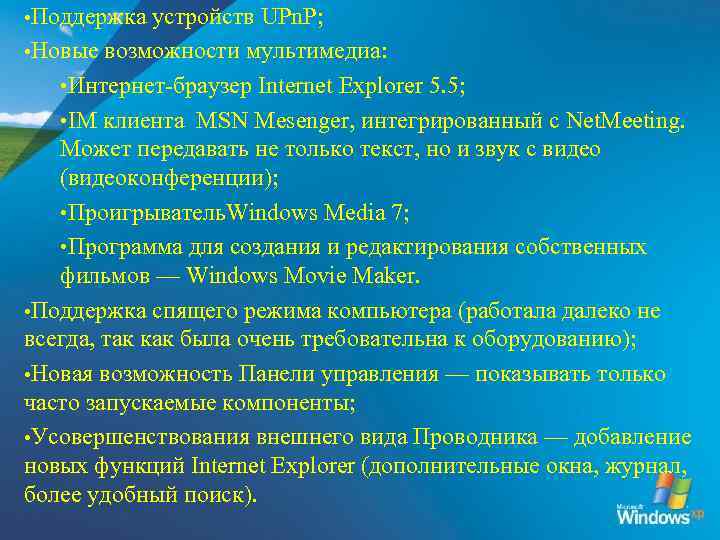 •Поддержка устройств UPnP;

•Новые возможности мультимедиа:

•Интернет-браузер Internet Explorer 5.5;

•IM клиента MSN Mesenger, интегрированный с NetMeeting. Может передавать не только текст, но и звук с видео (видеоконференции);

•ПроигрывательWindows Media 7;

•Программа для создания и редактирования собственных фильмов — Windows Movie Maker.

•Поддержка спящего режима компьютера (работала далеко не всегда, так как была очень требовательна к оборудованию);

•Новая возможность Панели управления — показывать только часто запускаемые компоненты;

•Усовершенствования внешнего вида Проводника — добавление новых функций Internet Explorer (дополнительные окна, журнал, более удобный поиск).

Microsoft Windows XP